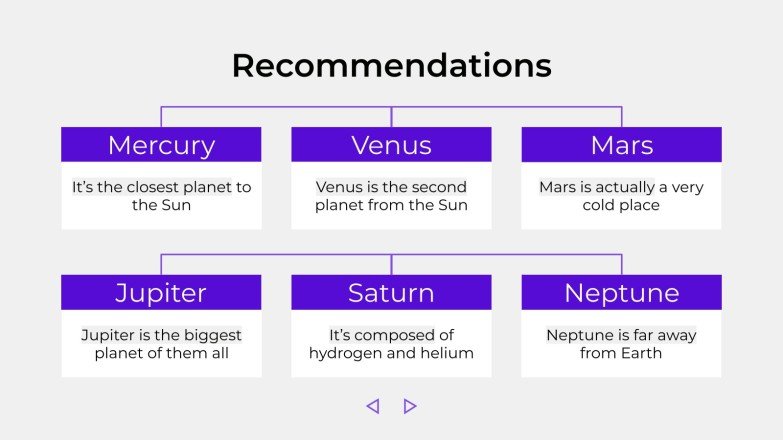 Recommendations

Mercury

It's the closest planet to the Sun

Venus

Venus is the second planet from the Sun

Mars

Mars is actually a very cold place

Jupiter

Jupiter is the biggest planet of them all

Saturn

It's composed of hydrogen and helium

Neptune

Neptune is far away from Earth